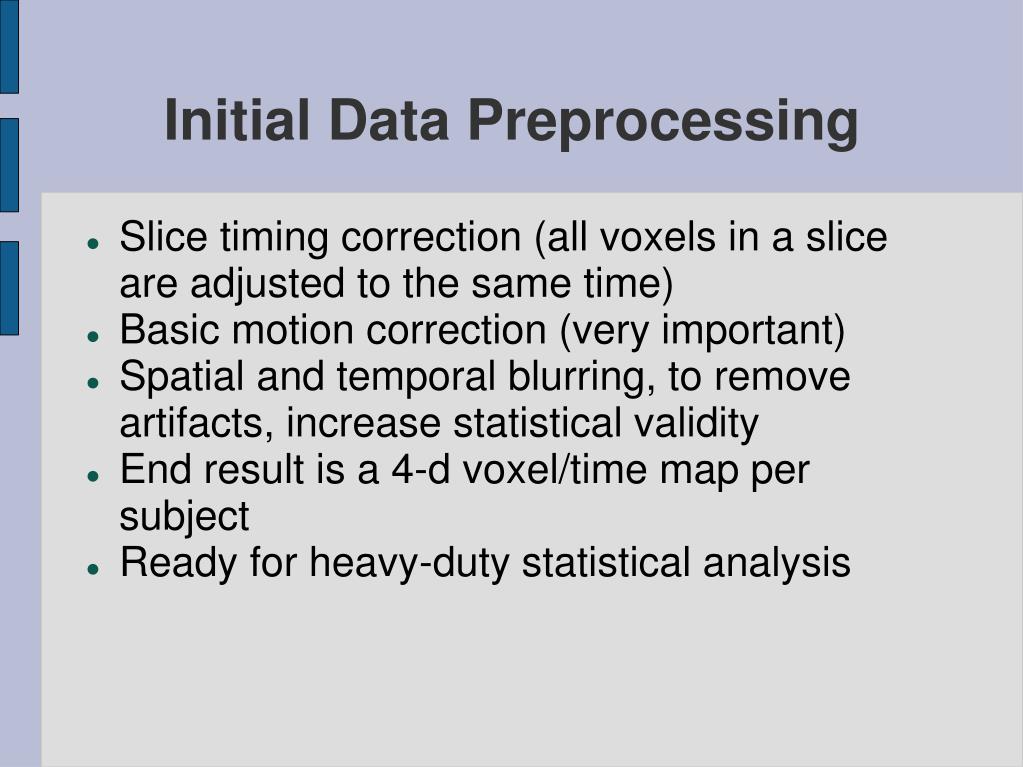 Initial Data Preprocessing

- Slice timing correction (all voxels in a slice are adjusted to the same time)
- Basic motion correction (very important)
- Spatial and temporal blurring, to remove artifacts, increase statistical validity
- End result is a 4-d voxel/time map per subject
- Ready for heavy-duty statistical analysis